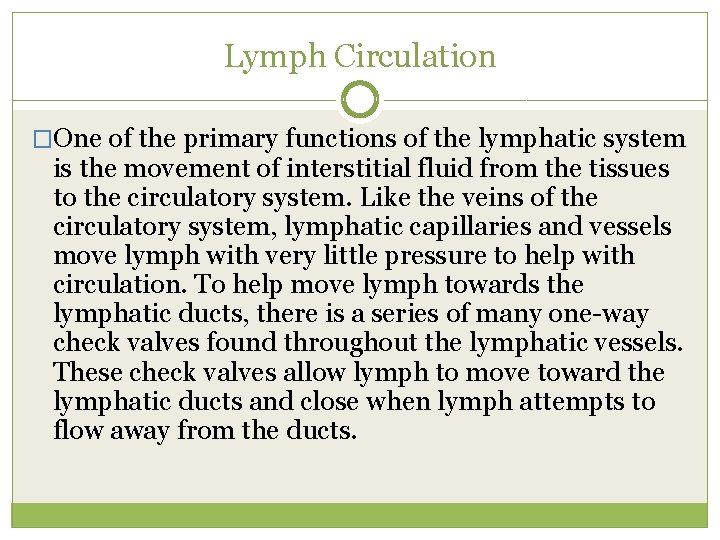 Lymph Circulation

□One of the primary functions of the lymphatic system is the movement of interstitial fluid from the tissues to the circulatory system. Like the veins of the circulatory system, lymphatic capillaries and vessels move lymph with very little pressure to help with circulation. To help move lymph towards the lymphatic ducts, there is a series of many one-way check valves found throughout the lymphatic vessels. These check valves allow lymph to move toward the lymphatic ducts and close when lymph attempts to flow away from the ducts.